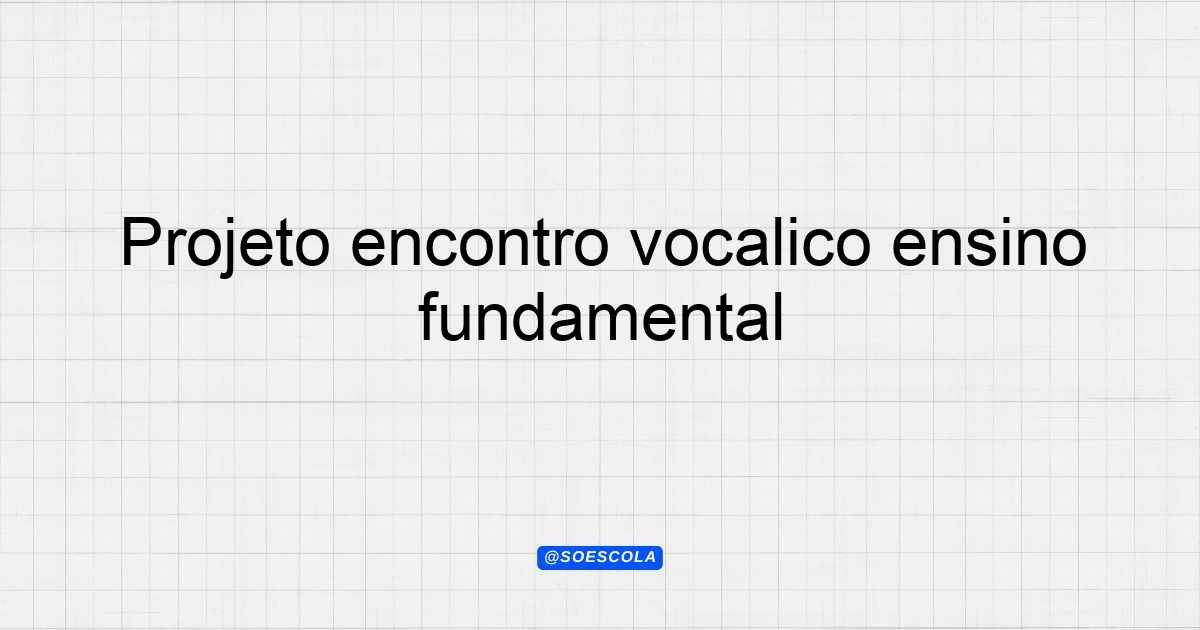 Projeto encontro vocalico ensino fundamental

@SOESCOLA